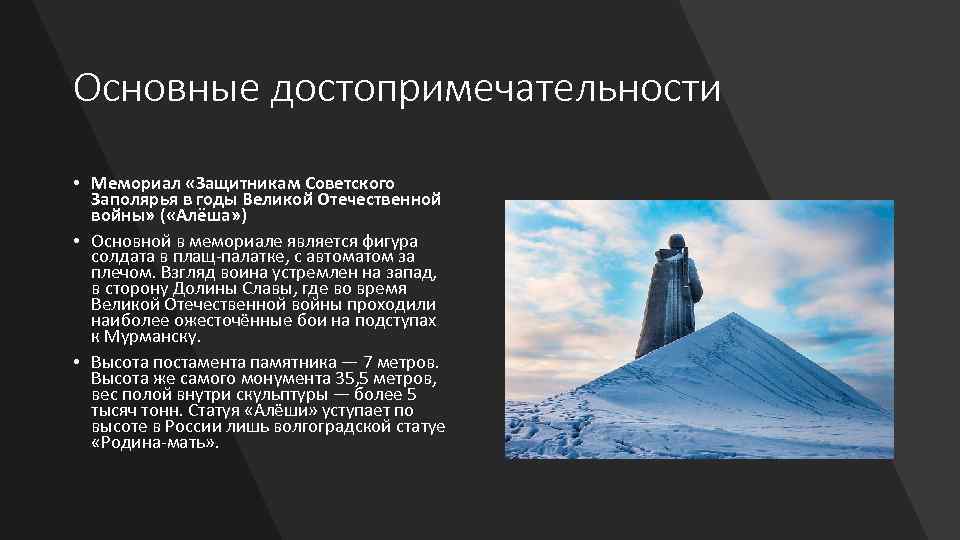 Основные достопримечательности

• Мемориал «Защитникам Советского Заполярья в годы Великой Отечественной войны» («Алёша»)

• Основной в мемориале является фигура солдата в плащ-палатке, с автоматом за плечом. Взгляд воина устремлен на запад, в сторону Долины Славы, где во время Великой Отечественной войны проходили наиболее ожесточённые бои на подступах к Мурманску.

• Высота постамента памятника — 7 метров. Высота же самого монумента 35,5 метров, вес полой внутри скульптуры — более 5 тысяч тонн. Статуя «Алёши» уступает по высоте в России лишь волгоградской статуе «Родина-мать».